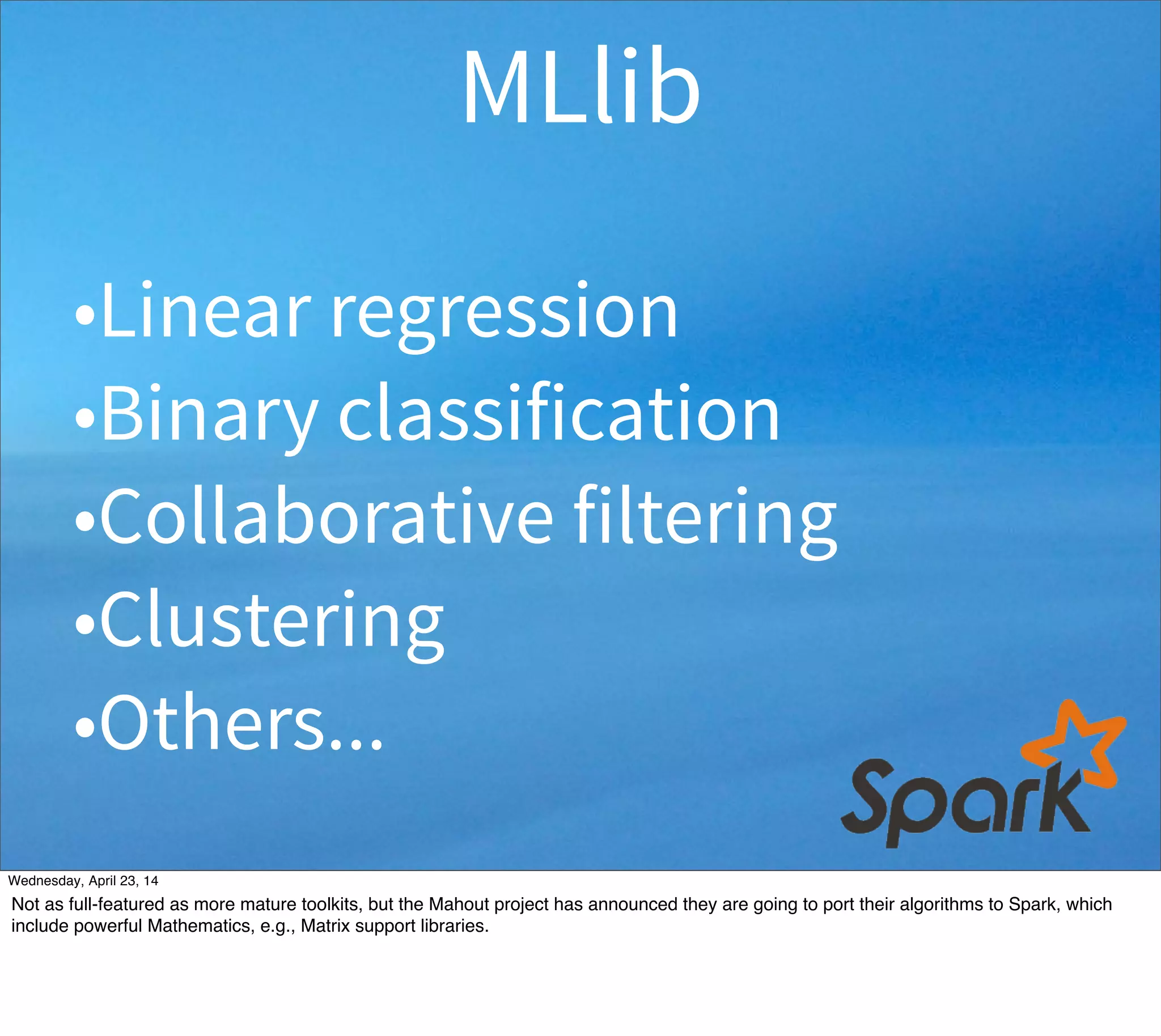 MLlib

•Linear regression
•Binary classification
•Collaborative filtering
•Clustering
•Others...

Spark

Wednesday, April 23, 14

Not as full-featured as more mature toolkits, but the Mahout project has announced they are going to port their algorithms to Spark, which include powerful Mathematics, e.g., Matrix support libraries.